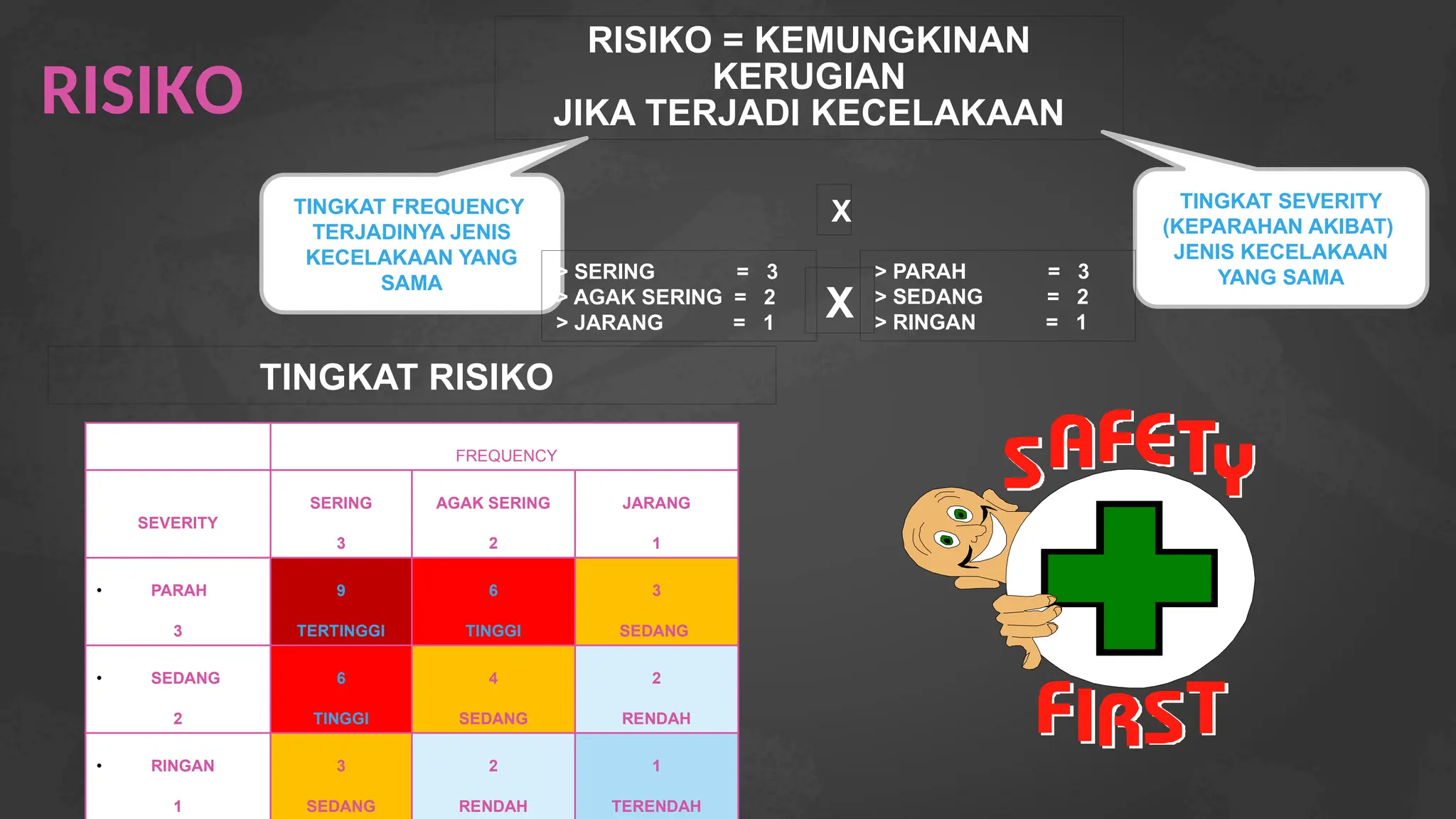 RISIKO

RISIKO = KEMUNGKINAN KERUGIAN
JIKA TERJADI KECELAKAAN

TINGKAT FREQUENCY TERJADINYA JENIS KECELAKAAN YANG SAMA

X

TINGKAT SEVERITY (KEPARAHAN AKIBAT) JENIS KECELAKAAN YANG SAMA

> SERING = 3
> AGAK SERING = 2
> JARANG = 1

X

> PARAH = 3
> SEDANG = 2
> RINGAN = 1

TINGKAT RISIKO

| | FREQUENCY | | |
|---|---|---|---|
| SEVERITY | SERING 3 | AGAK SERING 2 | JARANG 1 |
| • PARAH 3 | 9 TERTINGGI | 6 TINGGI | 3 SEDANG |
| • SEDANG 2 | 6 TINGGI | 4 SEDANG | 2 RENDAH |
| • RINGAN 1 | 3 SEDANG | 2 RENDAH | 1 TERENDAH |

SAFETY FIRST